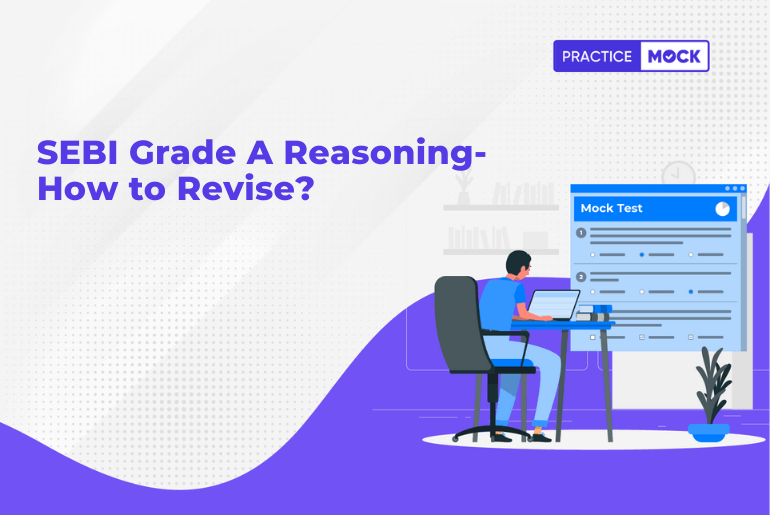 PRACTICE MOCK

SEBI Grade A Reasoning-
How to Revise?

Mock Test

1

2